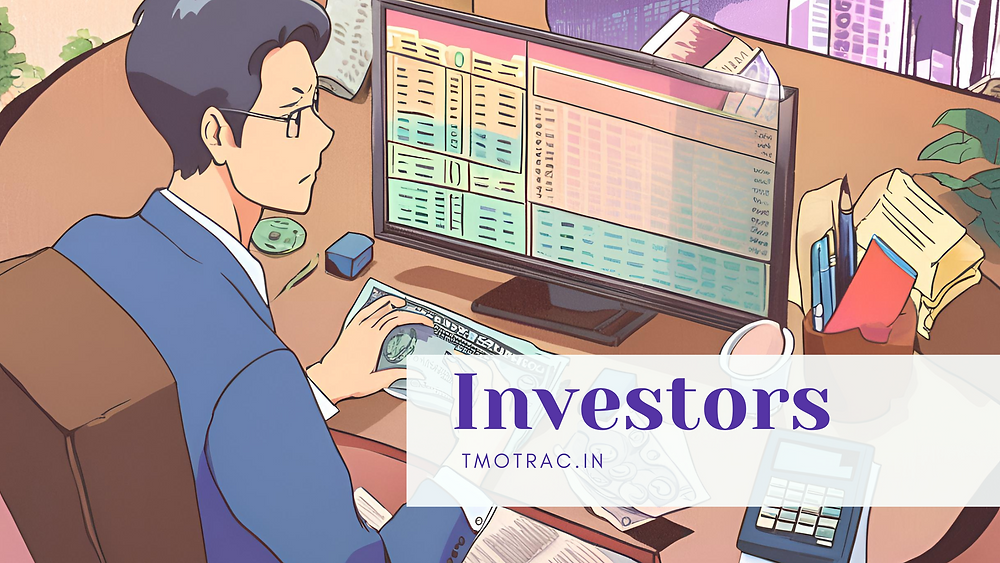 Investors

TMOTRAC.IN